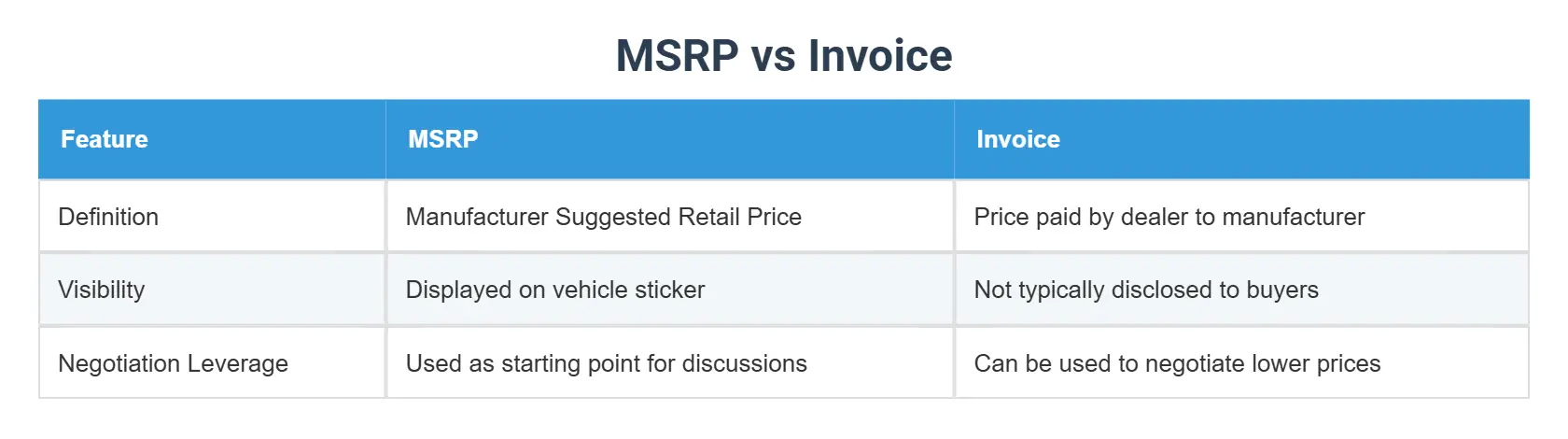 MSRP vs Invoice

| Feature | MSRP | Invoice |
|---|---|---|
| Definition | Manufacturer Suggested Retail Price | Price paid by dealer to manufacturer |
| Visibility | Displayed on vehicle sticker | Not typically disclosed to buyers |
| Negotiation Leverage | Used as starting point for discussions | Can be used to negotiate lower prices |